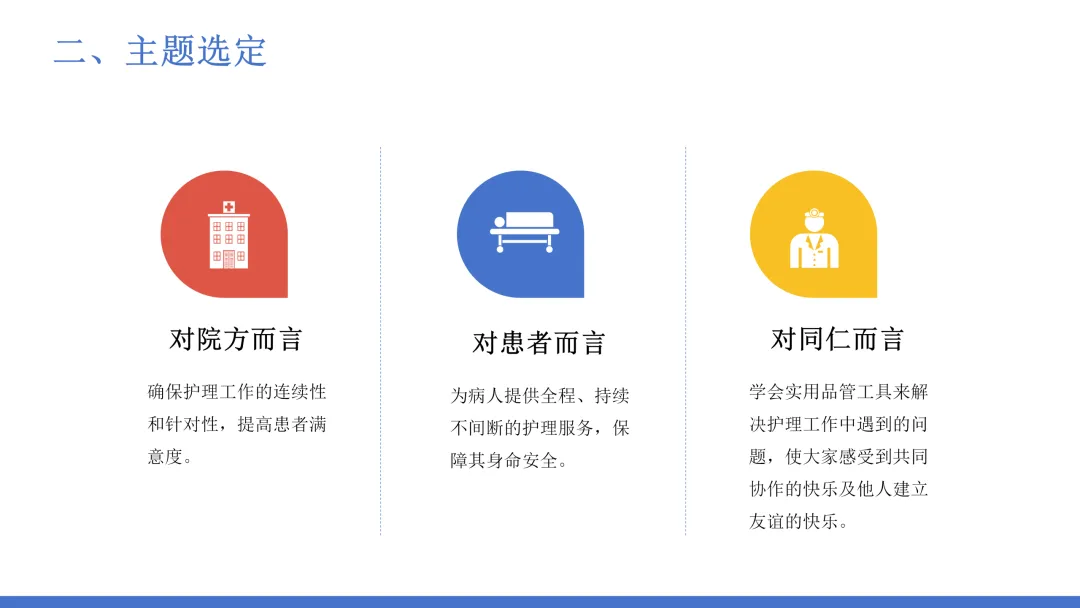 二、主题选定

对院方而言

确保护理工作的连续性和针对性，提高患者满意度。

对患者而言

为病人提供全程、持续不间断的护理服务，保障其身命安全。

对同仁而言

学会实用品管工具来解决护理工作中遇到的问题，使大家感受到共同协作的快乐及他人建立友谊的快乐。